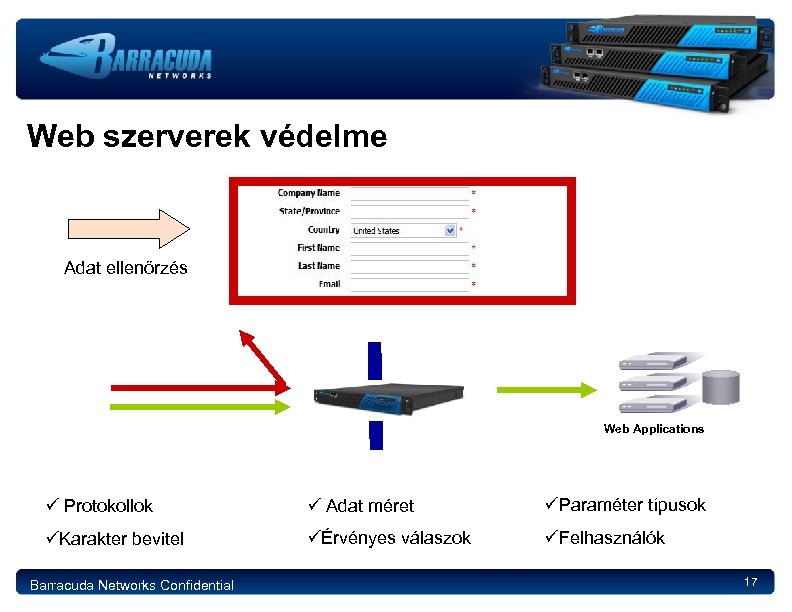 BARRACUDA NETWORKS

Web szerverek védelme

Adat ellenőrzés

Company Name *
State/Province *
Country United States *
First Name *
Last Name *
Email *

Web Applications

✓ Protokollok
✓Karakter bevitel

✓ Adat méret
✓Érvényes válaszok

✓Paraméter típusok
✓Felhasználók

Barracuda Networks Confidential

17